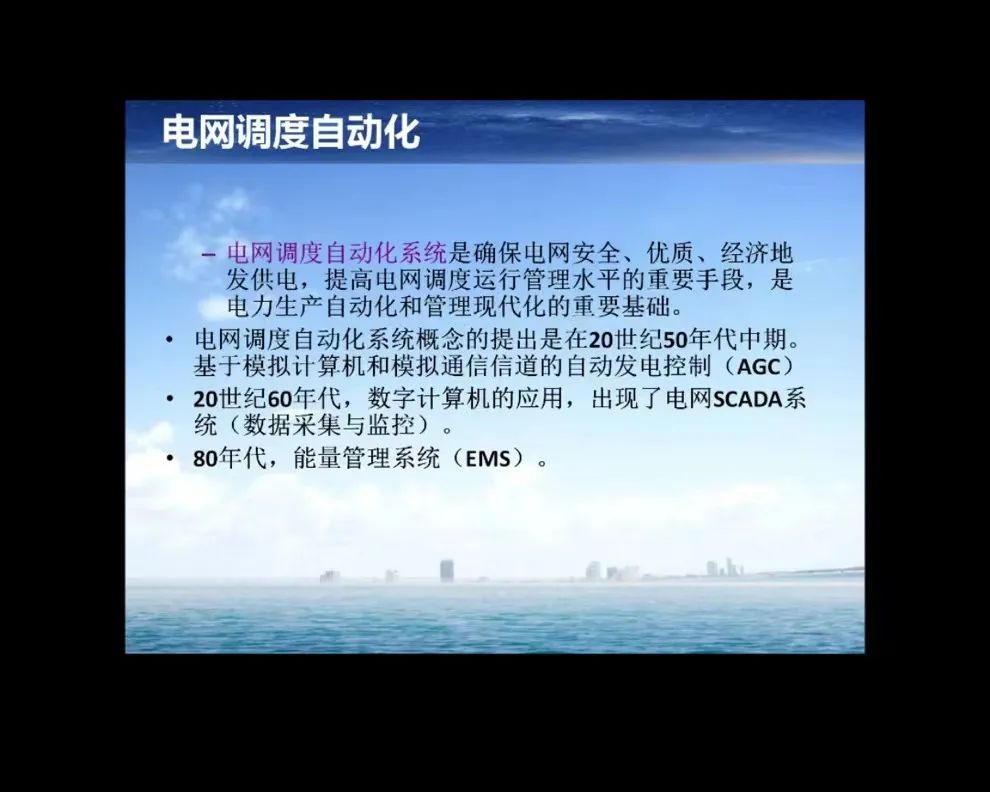 电网调度自动化

– 电网调度自动化系统是确保电网安全、优质、经济地发供电，提高电网调度运行管理水平的重要手段，是电力生产自动化和管理现代化的重要基础。

• 电网调度自动化系统概念的提出是在20世纪50年代中期。基于模拟计算机和模拟通信信道的自动发电控制（AGC）
• 20世纪60年代，数字计算机的应用，出现了电网SCADA系统（数据采集与监控）。
• 80年代，能量管理系统（EMS）。